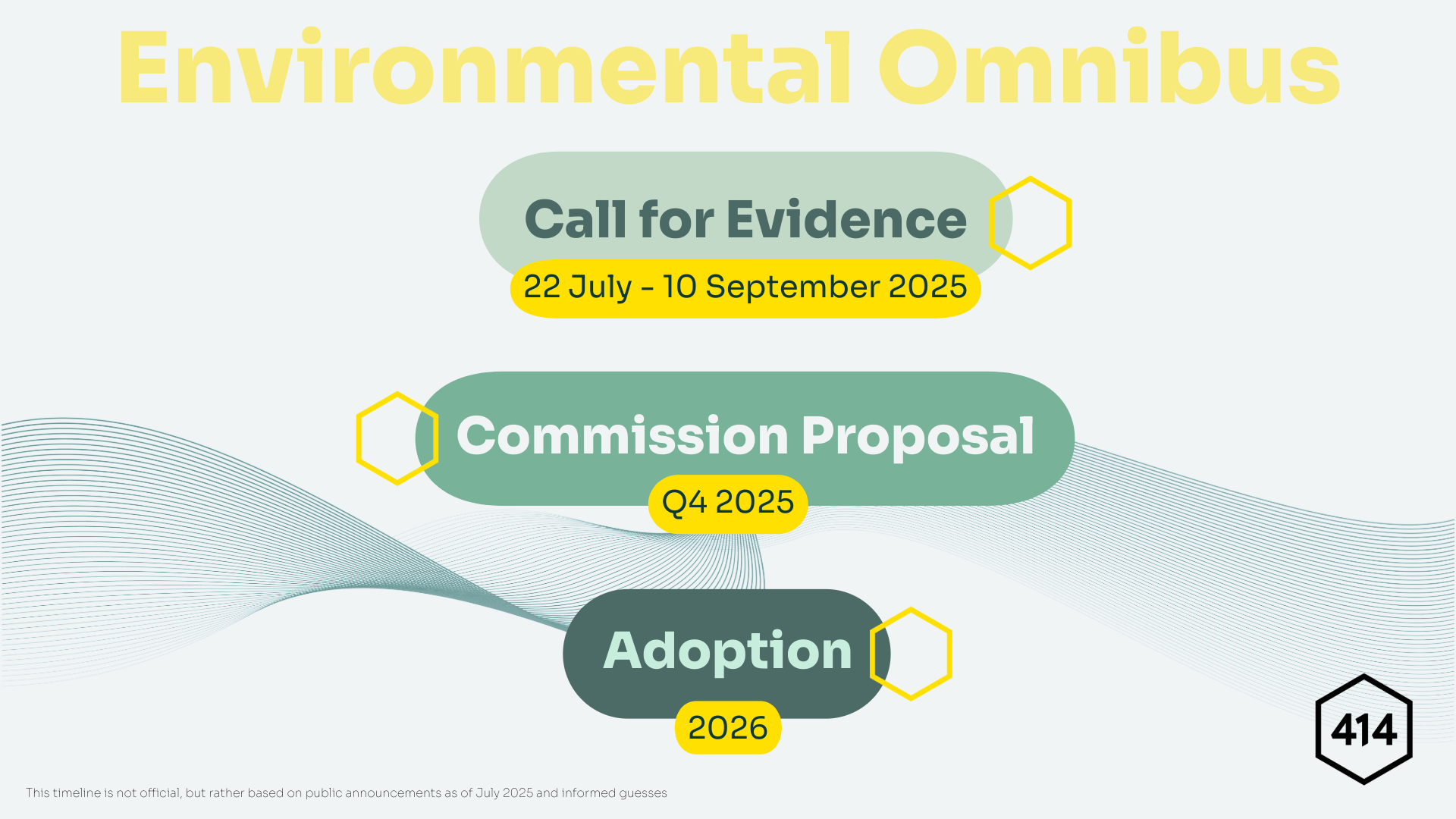 Environmental Omnibus

Call for Evidence
22 July - 10 September 2025

Commission Proposal
Q4 2025

Adoption
2026

414

This timeline is not official, but rather based on public announcements as of July 2025 and informed guesses